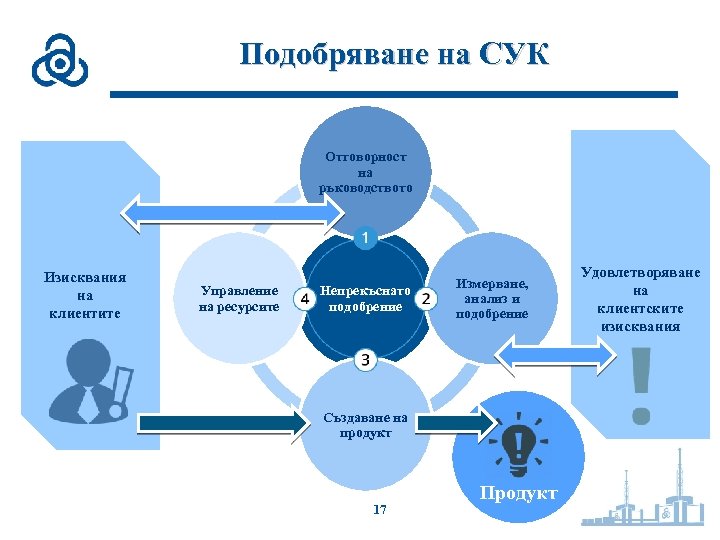 Подобряване на СУК

Изисквания на клиентите

Отговорност на ръководството

1

Управление на ресурсите

4

Непрекъснато подобрение

2

Измерване, анализ и подобрение

3

Създаване на продукт

Удовлетворяване на клиентските изисквания

Продукт

17